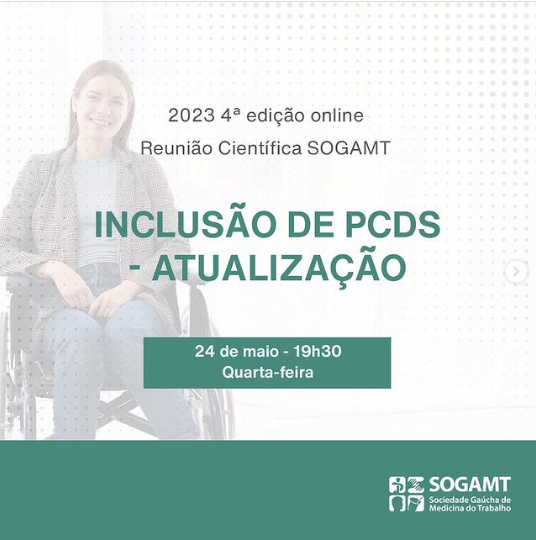 2023 4ª edição online

Reunião Científica SOGAMT

INCLUSÃO DE PCDS - ATUALIZAÇÃO

24 de maio - 19h30
Quarta-feira

SOGAMT
Sociedade Gaúcha de Medicina do Trabalho